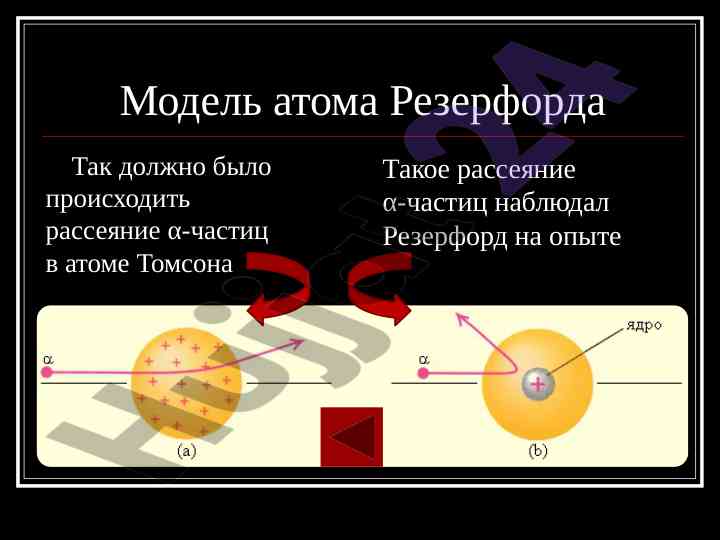 Модель атома Резерфорда

Так должно было происходить рассеяние α-частиц в атоме Томсона

Такое рассеяние α-частиц наблюдал Резерфорд на опыте

α

(a)

α

ядро

(b)

24